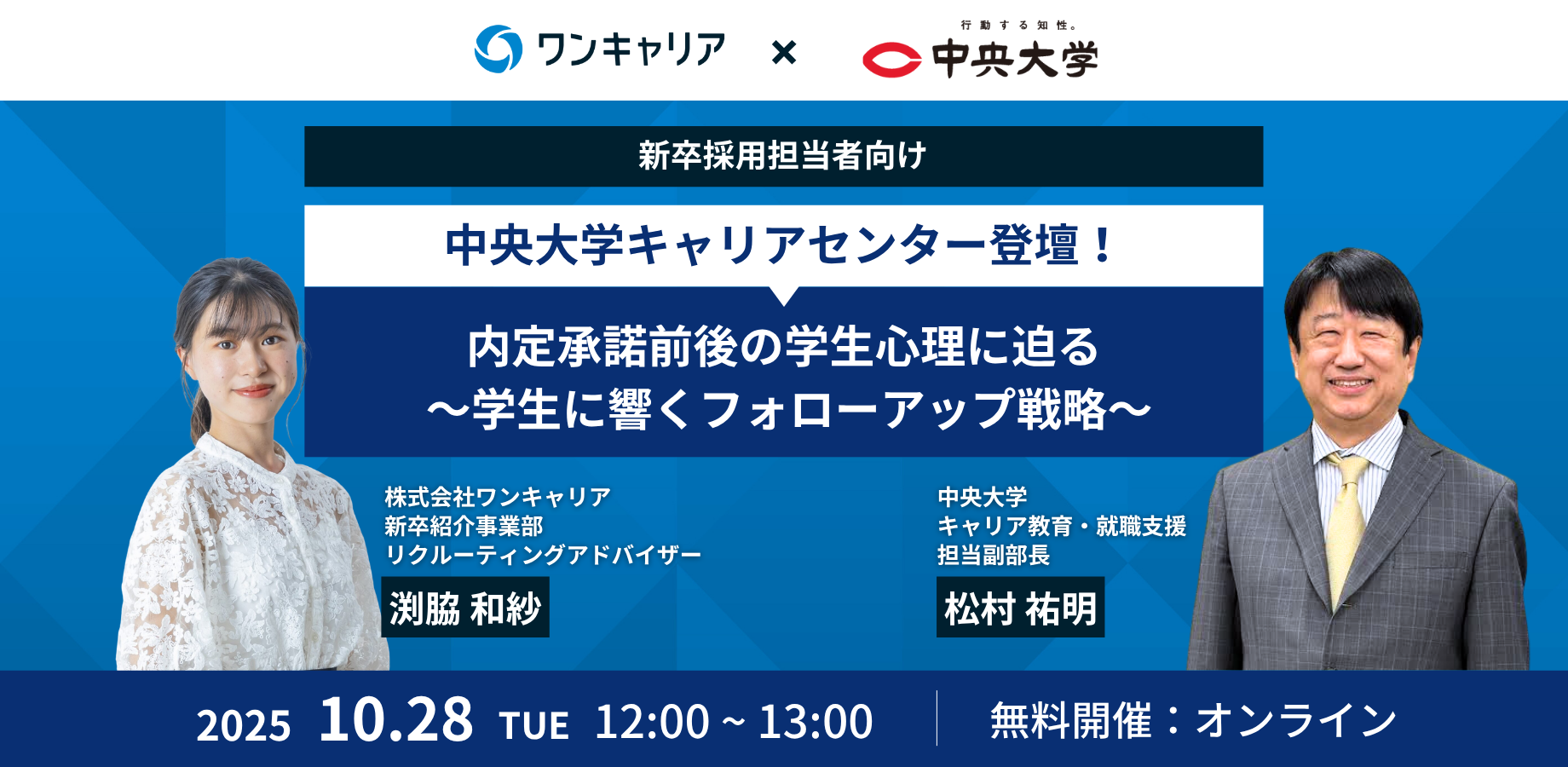 ワンキャリア × 行動する知性。 中央大学

新卒採用担当者向け

中央大学キャリアセンター登壇！

内定承諾前後の学生心理に迫る
〜学生に響くフォローアップ戦略〜

株式会社ワンキャリア
新卒紹介事業部
リクルーティングアドバイザー
渕脇 和紗

中央大学
キャリア教育・就職支援
担当副部長
松村 祐明

2025 10.28 TUE 12:00 ~ 13:00 無料開催：オンライン